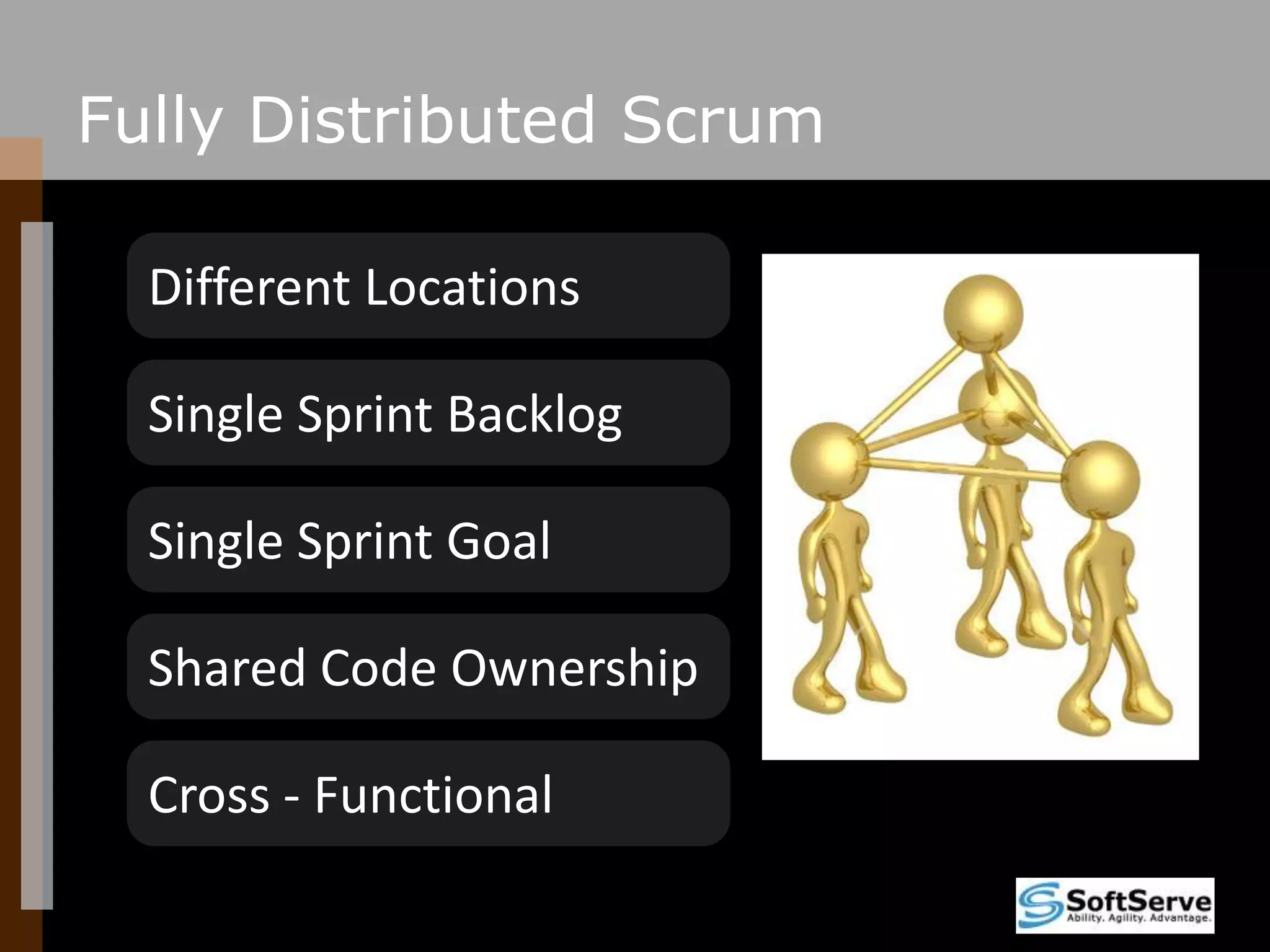 Fully Distributed Scrum

Different Locations

Single Sprint Backlog

Single Sprint Goal

Shared Code Ownership

Cross - Functional

SoftServe
Ability. Agility. Advantage.